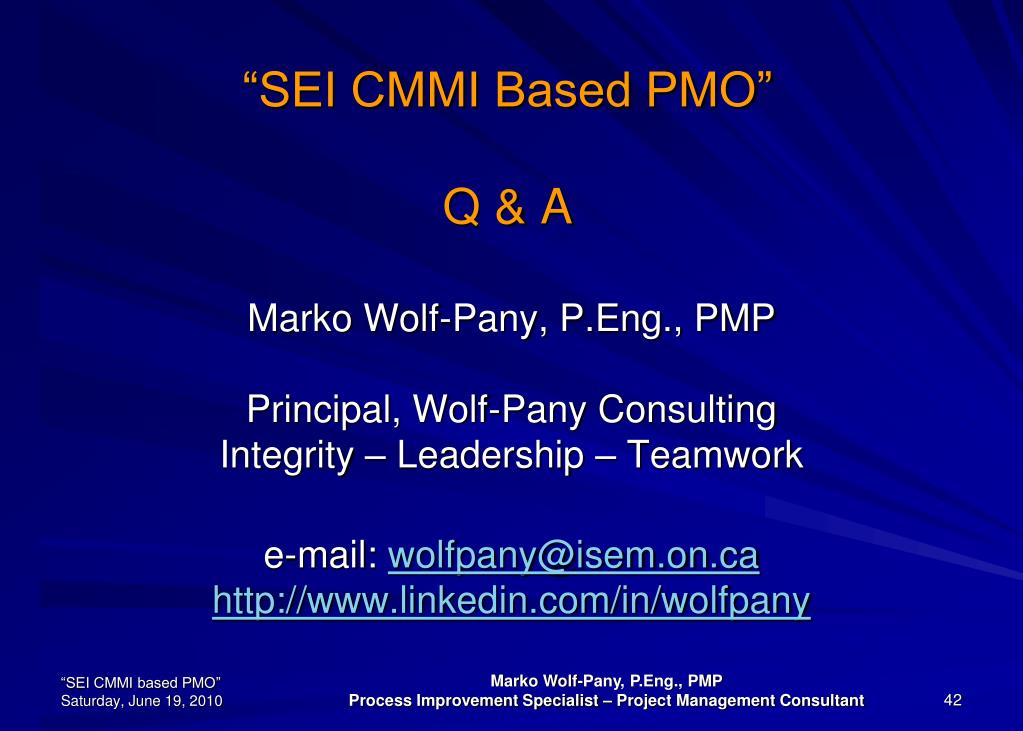 “SEI CMMI Based PMO”

Q & A

Marko Wolf-Pany, P.Eng., PMP

Principal, Wolf-Pany Consulting
Integrity – Leadership – Teamwork

e-mail: wolfpany@isem.on.ca
http://www.linkedin.com/in/wolfpany

“SEI CMMI based PMO”
Saturday, June 19, 2010

Marko Wolf-Pany, P.Eng., PMP
Process Improvement Specialist – Project Management Consultant

42